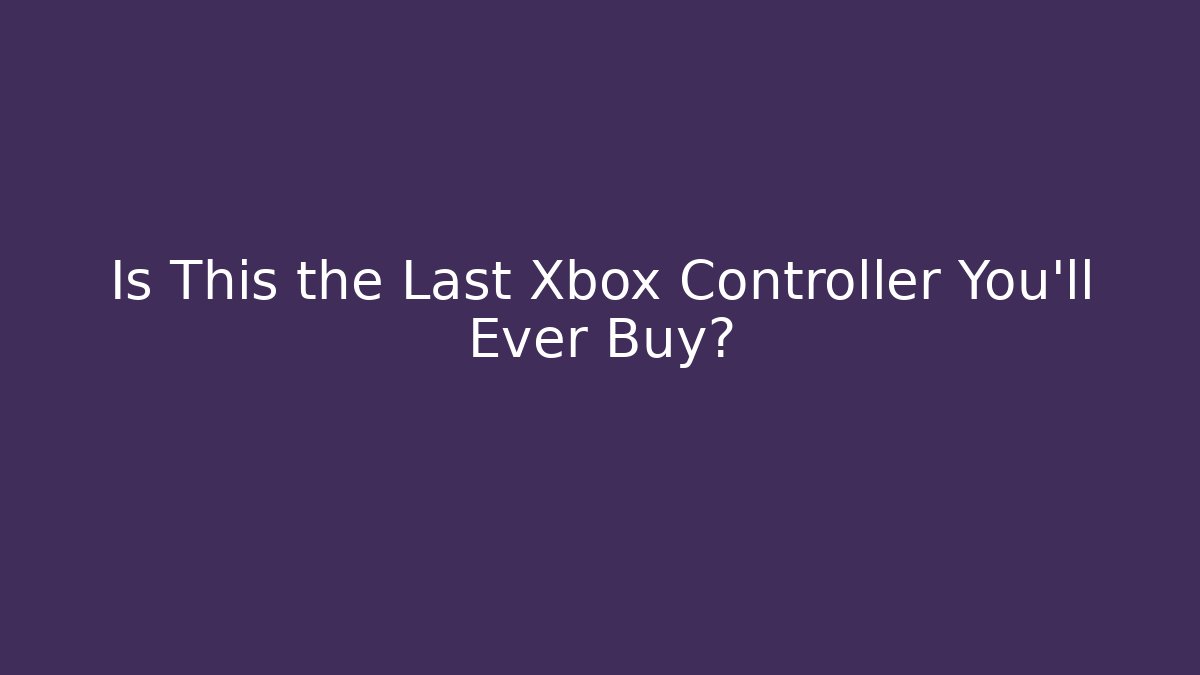 Is This the Last Xbox Controller You'll Ever Buy?